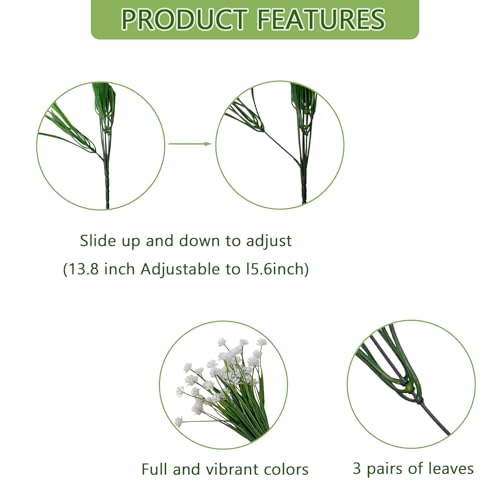 PRODUCT FEATURES

Slide up and down to adjust

(13.8 inch Adjustable to l5.6inch)

Full and vibrant colors

3 pairs of leaves